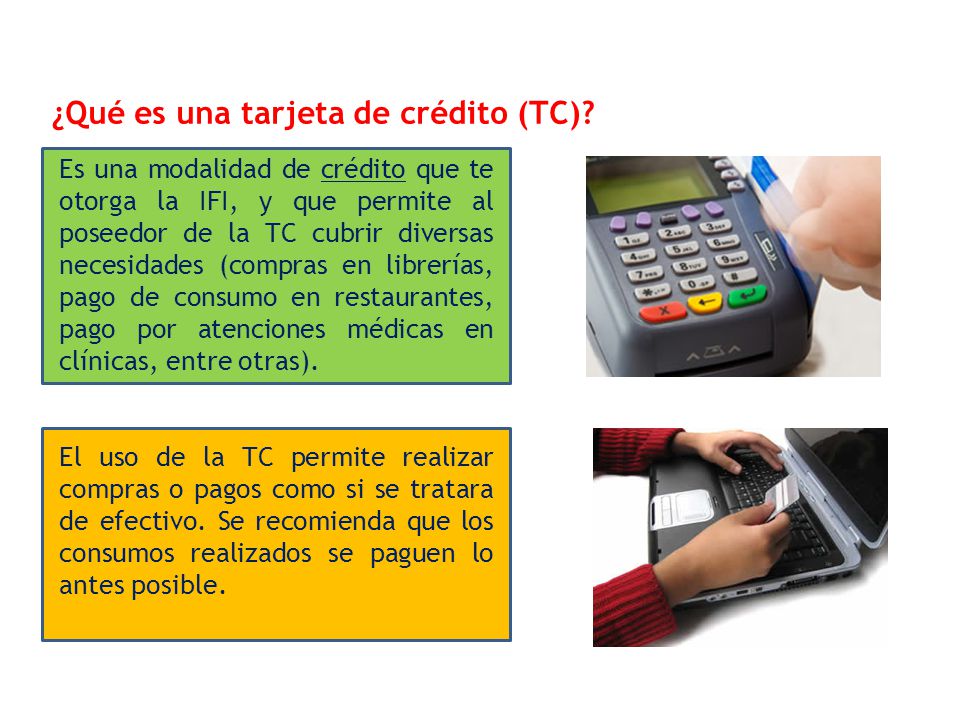 ¿Qué es una tarjeta de crédito (TC)?

Es una modalidad de crédito que te otorga la IFI, y que permite al poseedor de la TC cubrir diversas necesidades (compras en librerías, pago de consumo en restaurantes, pago por atenciones médicas en clínicas, entre otras).

El uso de la TC permite realizar compras o pagos como si se tratara de efectivo. Se recomienda que los consumos realizados se paguen lo antes posible.